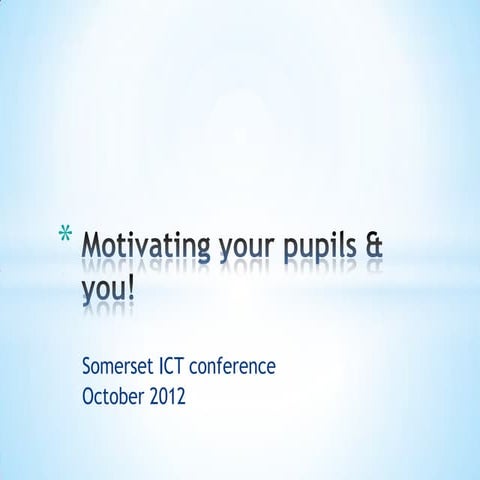 * Motivating your pupils & you!

Somerset ICT conference
October 2012